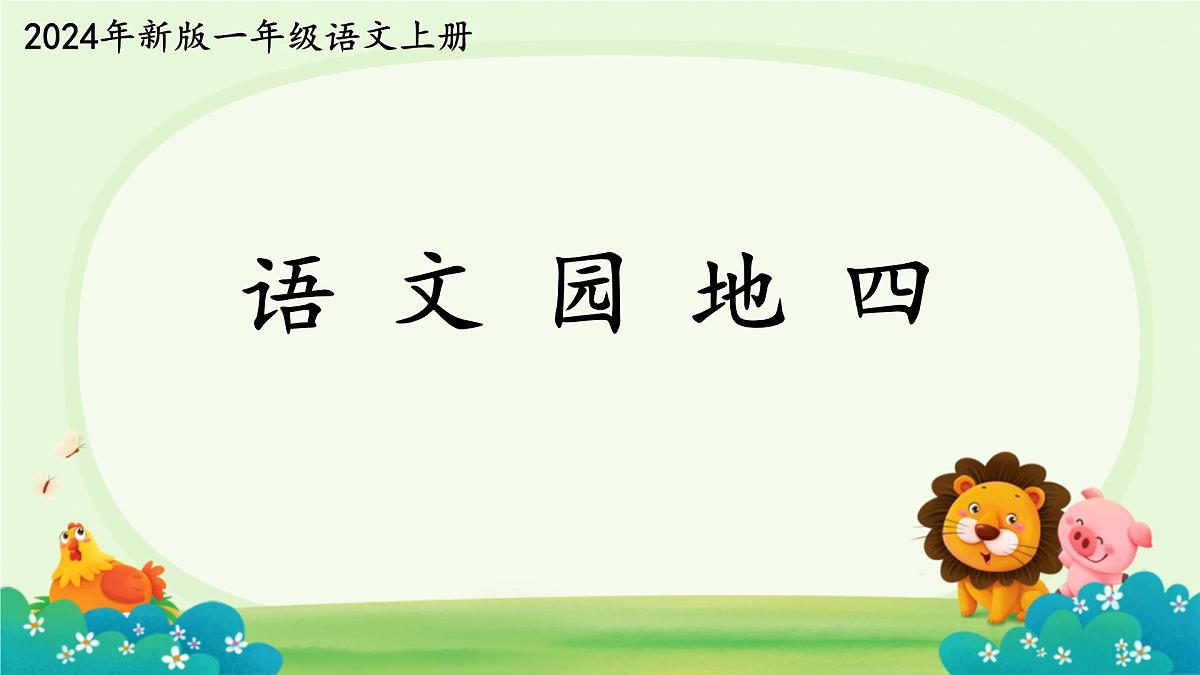 2024年新版一年级语文上册

语 文 园 地 四